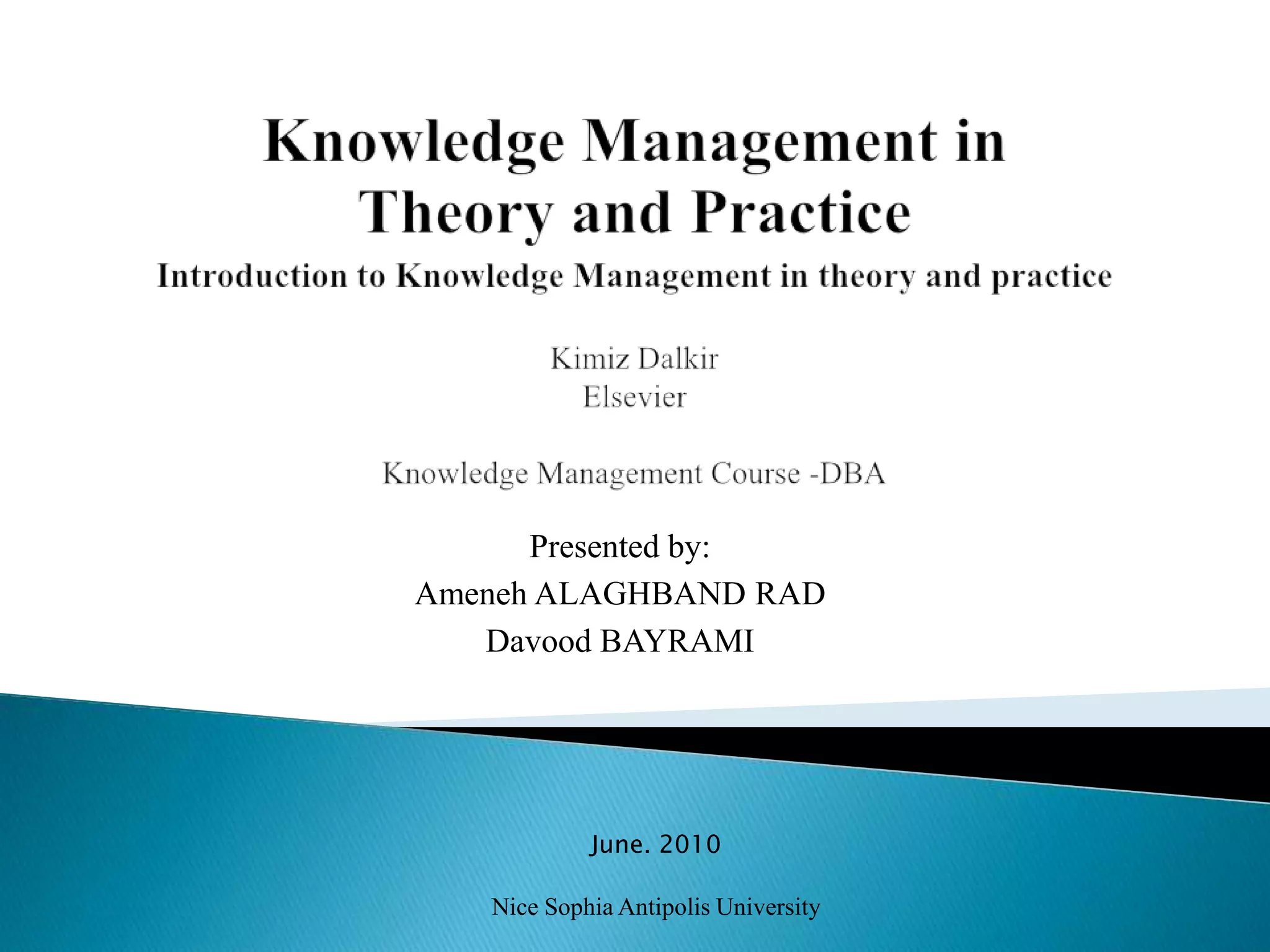 Knowledge Management in Theory and Practice

Introduction to Knowledge Management in theory and practice

Kimiz Dalkir
Elsevier

Knowledge Management Course -DBA

Presented by:
Ameneh ALAGHBAND RAD
Davood BAYRAMI

June. 2010

Nice Sophia Antipolis University